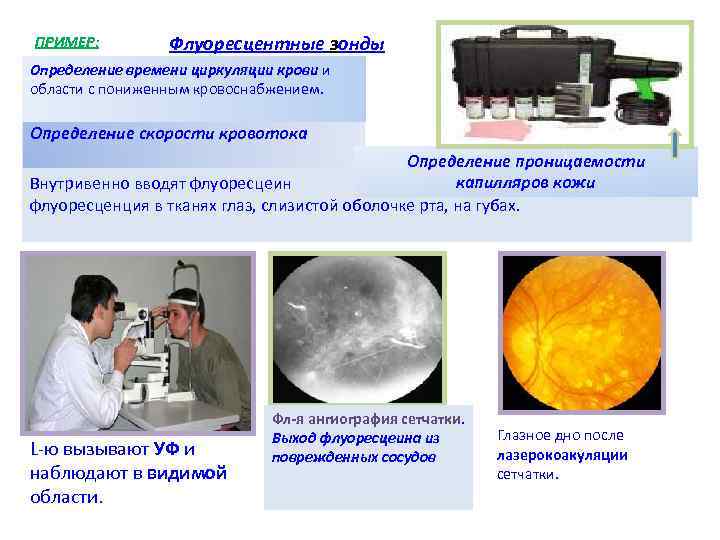 ПРИМЕР:

Флуоресцентные зонды

Определение времени циркуляции крови и области с пониженным кровоснабжением.

Определение скорости кровотока

Определение проницаемости капилляров кожи

Внутривенно вводят флуоресцеин
флуоресценция в тканях глаз, слизистой оболочке рта, на губах.

L-ю вызывают УФ и наблюдают в видимой области.

Фл-я ангиография сетчатки. Выход флуоресцеина из поврежденных сосудов

Глазное дно после лазерокоакуляции сетчатки.